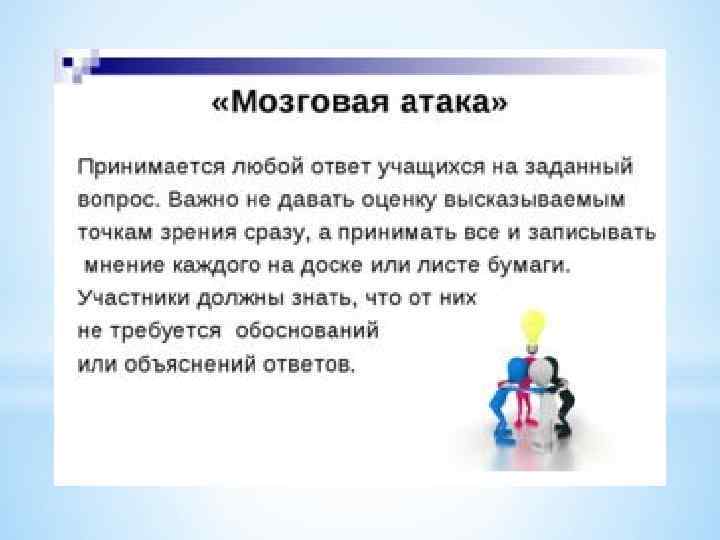 «Мозговая атака»

Принимается любой ответ учащихся на заданный вопрос. Важно не давать оценку высказываемым точкам зрения сразу, а принимать все и записывать мнение каждого на доске или листе бумаги. Участники должны знать, что от них не требуется обоснований или объяснений ответов.